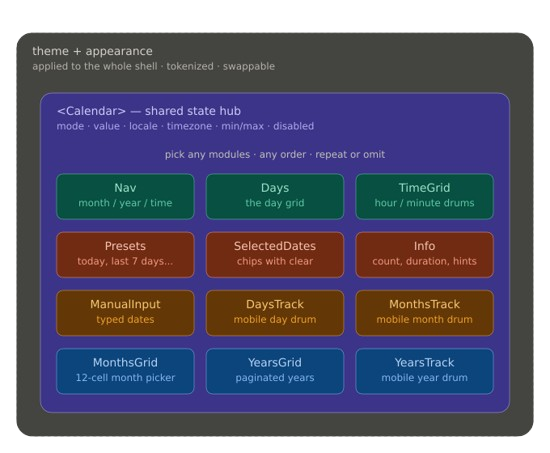 theme + appearance
applied to the whole shell · tokenized · swappable

<Calendar> — shared state hub
mode · value · locale · timezone · min/max · disabled

pick any modules · any order · repeat or omit

Nav
month / year / time

Days
the day grid

TimeGrid
hour / minute drums

Presets
today, last 7 days...

SelectedDates
chips with clear

Info
count, duration, hints

ManualInput
typed dates

DaysTrack
mobile day drum

MonthsTrack
mobile month drum

MonthsGrid
12-cell month picker

YearsGrid
paginated years

YearsTrack
mobile year drum